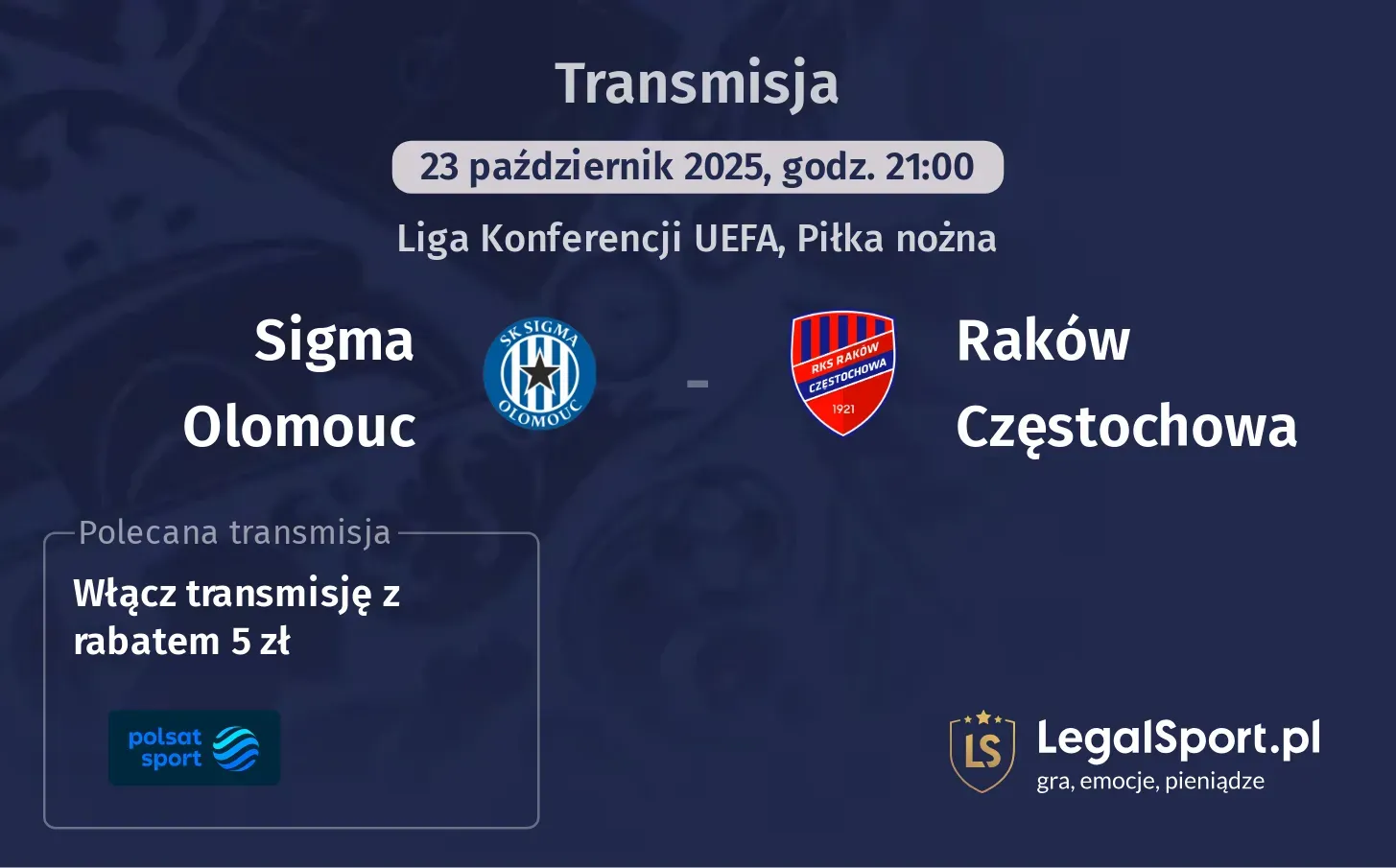 Transmisja

23 październik 2025, godz. 21:00

Liga Konferencji UEFA, Piłka nożna

Sigma Olomouc

SK SIGMA OLOMOUC

-

RKS RAKÓW CZĘSTOCHOWA 1921

Raków Częstochowa

Polecana transmisja

Włącz transmisję z rabatem 5 zł

polsat sport

LS

LegalSport.pl
gra, emocje, pieniądze